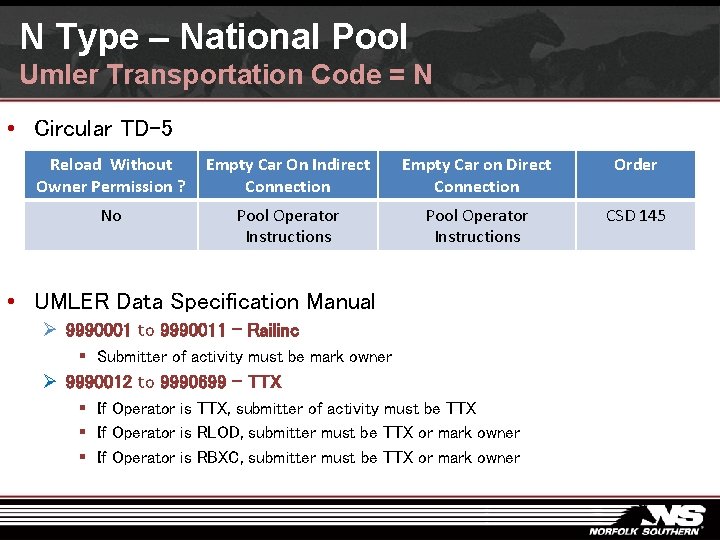 N Type – National Pool
Umler Transportation Code = N

• Circular TD-5

| Reload Without Owner Permission ? | Empty Car On Indirect Connection | Empty Car on Direct Connection | Order |
|---|---|---|---|
| No | Pool Operator Instructions | Pool Operator Instructions | CSD 145 |

• UMLER Data Specification Manual
➢ 9990001 to 9990011 – Railinc
▪ Submitter of activity must be mark owner
➢ 9990012 to 9990699 – TTX
▪ If Operator is TTX, submitter of activity must be TTX
▪ If Operator is RLOD, submitter must be TTX or mark owner
▪ If Operator is RBXC, submitter must be TTX or mark owner

NS
NORFOLK SOUTHERN